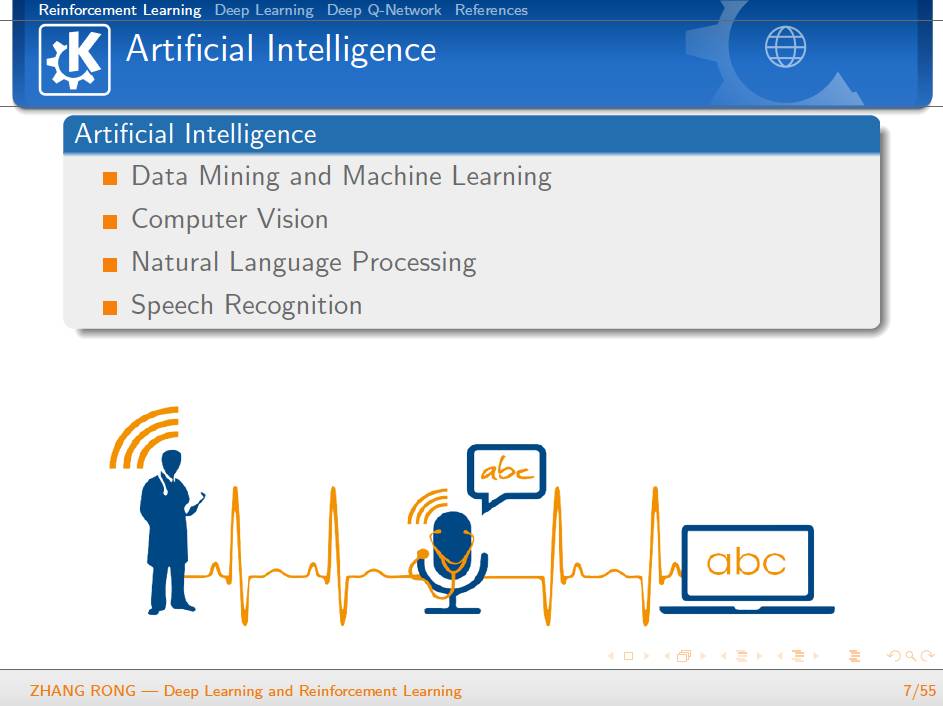 Reinforcement Learning Deep Learning Deep Q-Network References

Artificial Intelligence

Artificial Intelligence

Data Mining and Machine Learning

Computer Vision

Natural Language Processing

Speech Recognition

abc

abc

ZHANG RONG — Deep Learning and Reinforcement Learning 7/55